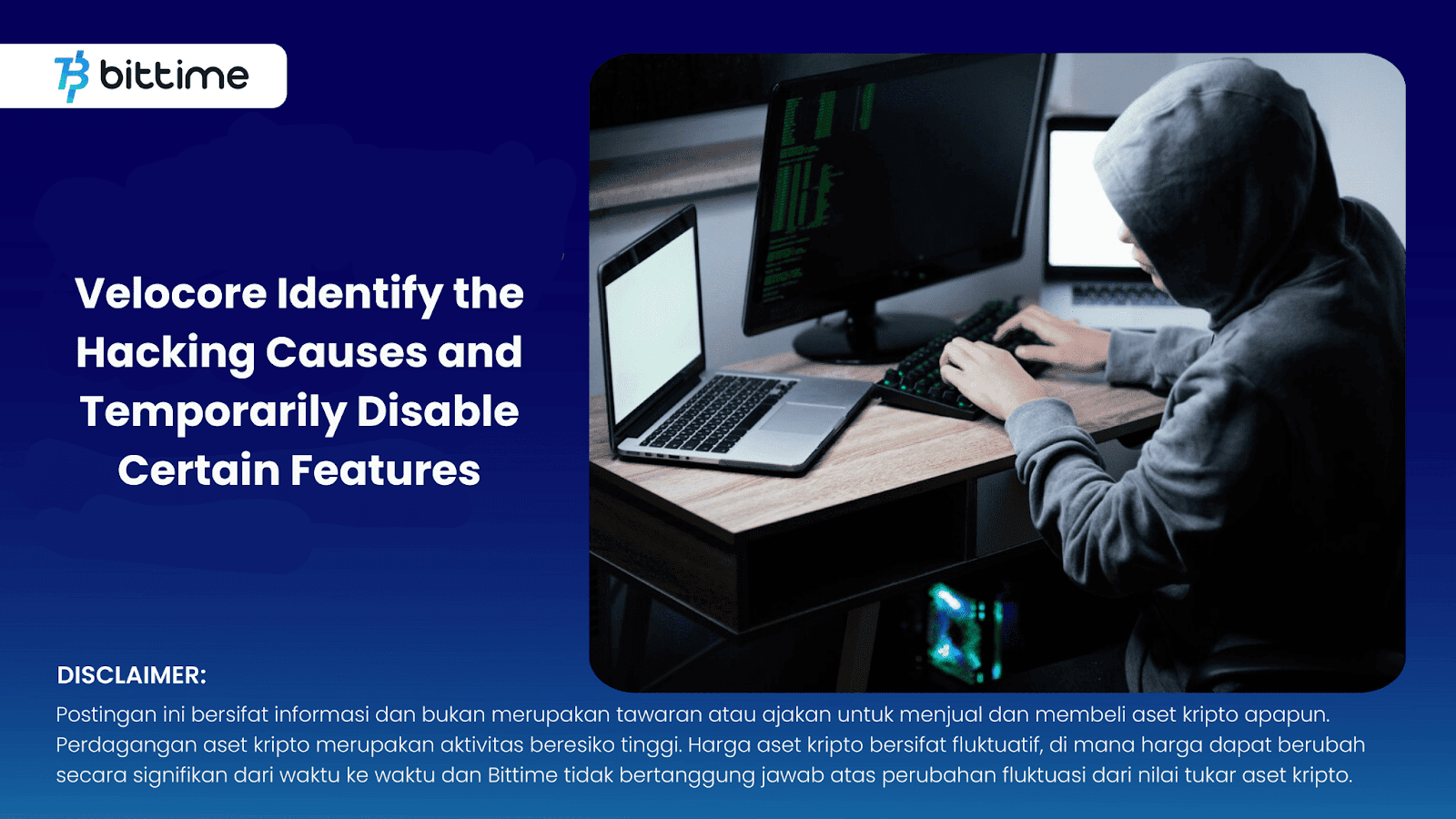 bittime

Velocore Identify the Hacking Causes and Temporarily Disable Certain Features

DISCLAIMER:
Postingan ini bersifat informasi dan bukan merupakan tawaran atau ajakan untuk menjual dan membeli aset kripto apapun. Perdagangan aset kripto merupakan aktivitas beresiko tinggi. Harga aset kripto bersifat fluktuatif, di mana harga dapat berubah secara signifikan dari waktu ke waktu dan Bittime tidak bertanggung jawab atas perubahan fluktuasi dari nilai tukar aset kripto.